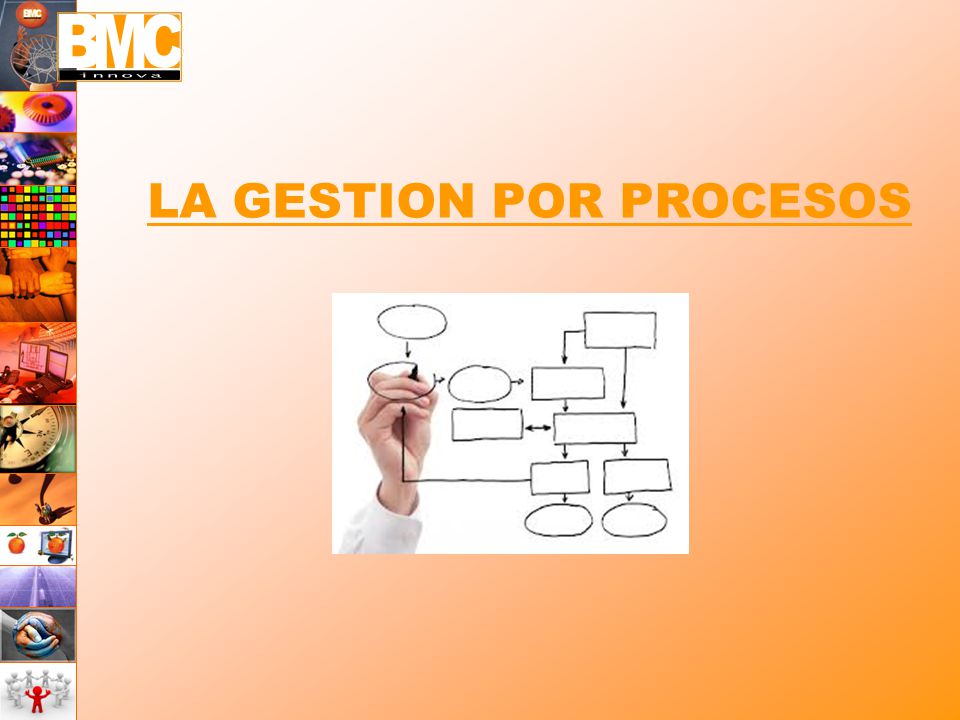 BMC
BMC
innova

LA GESTION POR PROCESOS